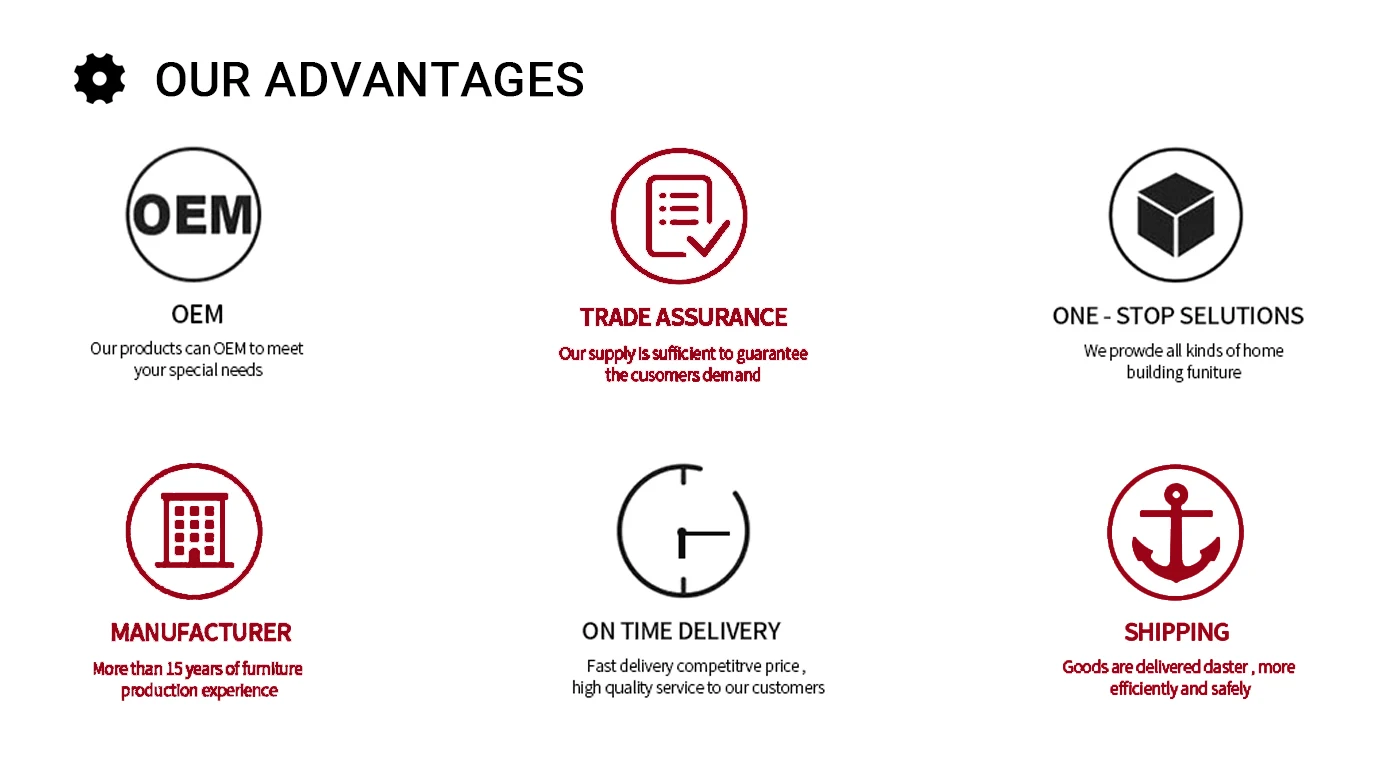 OUR ADVANTAGES

OEM

OEM
Our products can OEM to meet your special needs

TRADE ASSURANCE
Our supply is sufficient to guarantee the cusomers demand

ONE - STOP SELUTIONS
We prowde all kinds of home building funiture

MANUFACTURER
More than 15 years of furniture production experience

ON TIME DELIVERY
Fast delivery competitrve price , high quality service to our customers

SHIPPING
Goods are delivered daster , more efficiently and safely